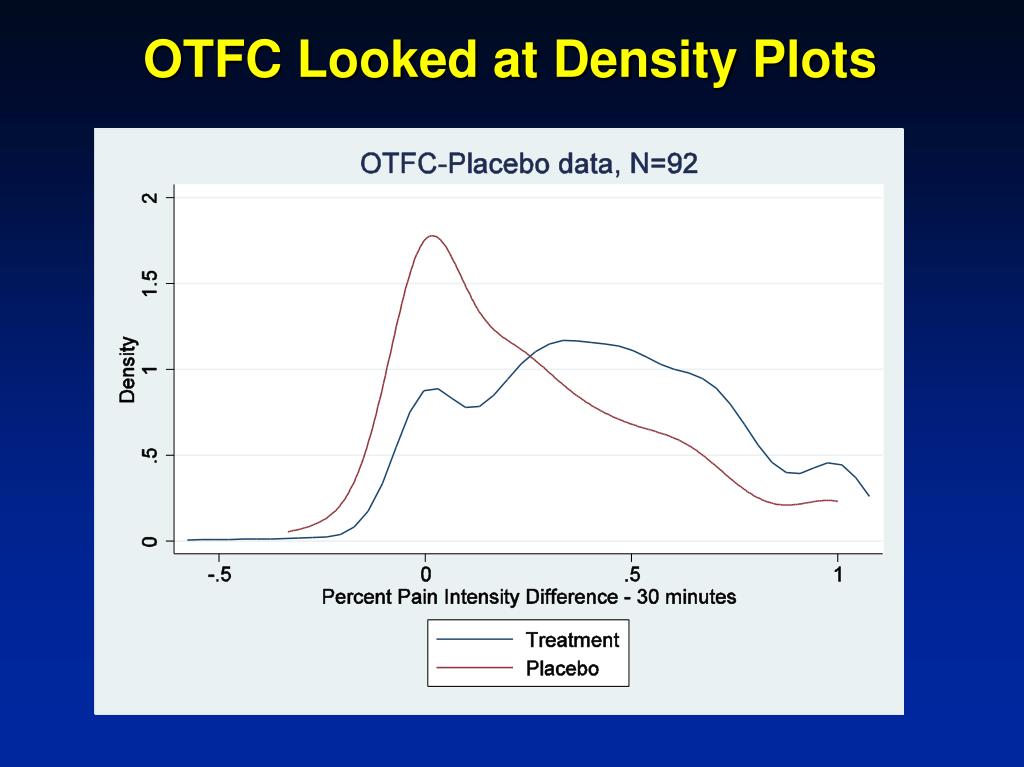 OTFC Looked at Density Plots

OTFC-Placebo data, N=92

Density

2

1.5

1

.5

0

-.5

0

.5

1

Percent Pain Intensity Difference - 30 minutes

Treatment

Placebo